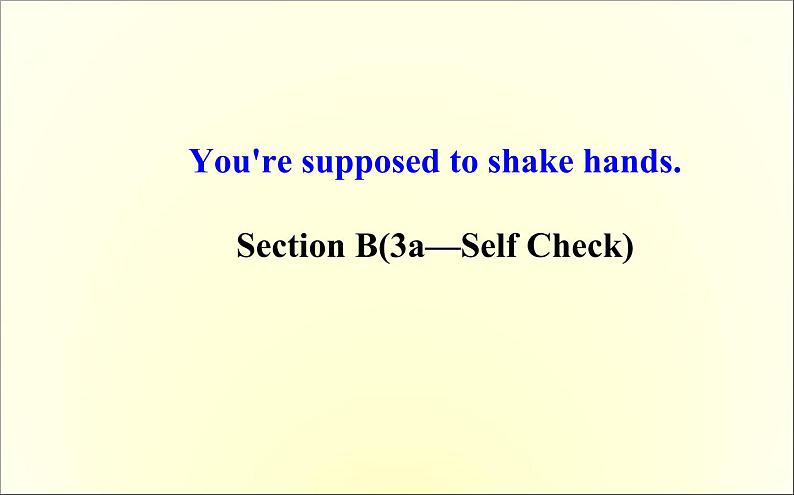 You're supposed to shake hands.

Section B(3a—Self Check)